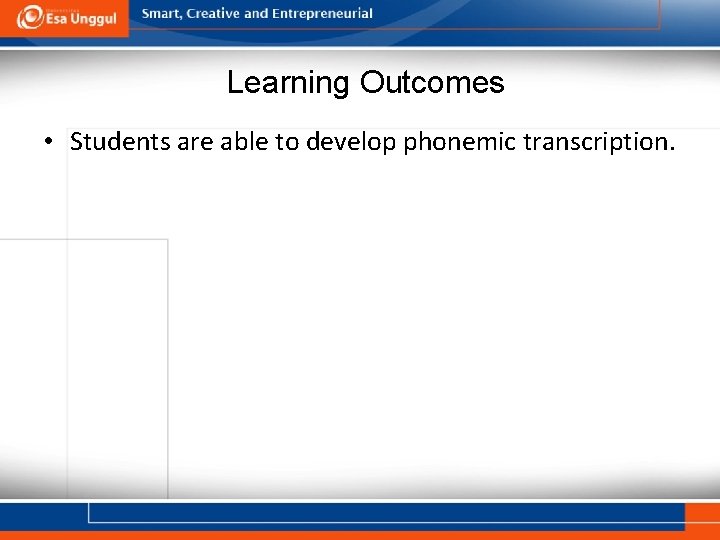 Esa Unggul

Smart, Creative and Entrepreneurial

Learning Outcomes

• Students are able to develop phonemic transcription.